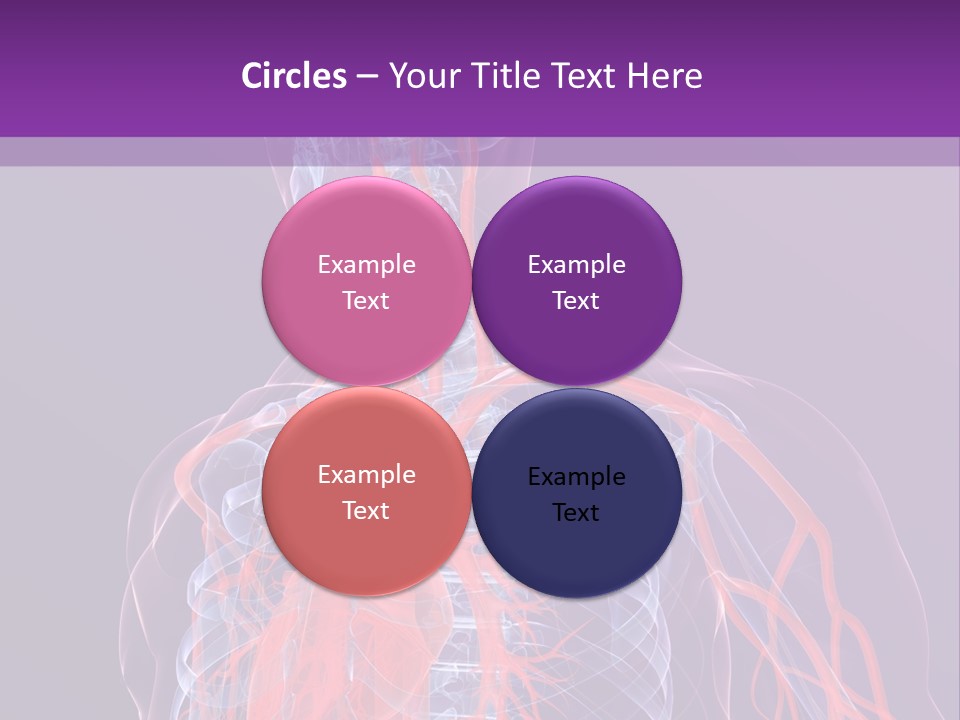 Circles – Your Title Text Here

Example Text

Example Text

Example Text

Example Text